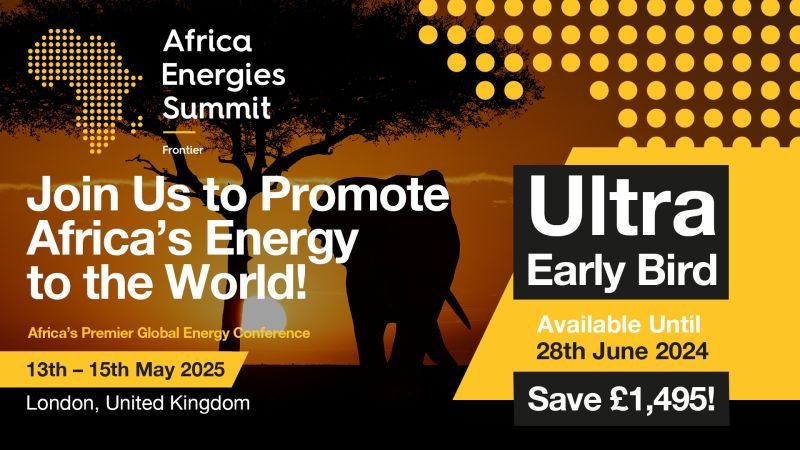 Africa Energies Summit

Frontier

Join Us to Promote Africa's Energy to the World!

Africa's Premier Global Energy Conference

13th – 15th May 2025

London, United Kingdom

Ultra Early Bird

Available Until 28th June 2024

Save £1,495!